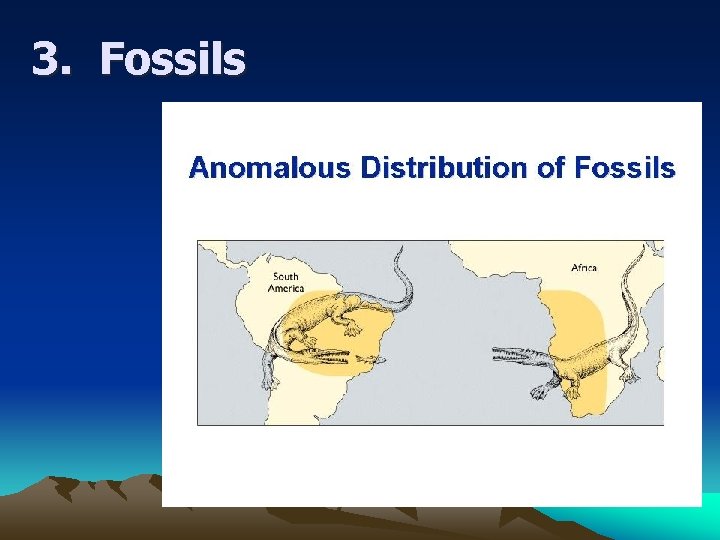 3. Fossils

Anomalous Distribution of Fossils

South America

Africa